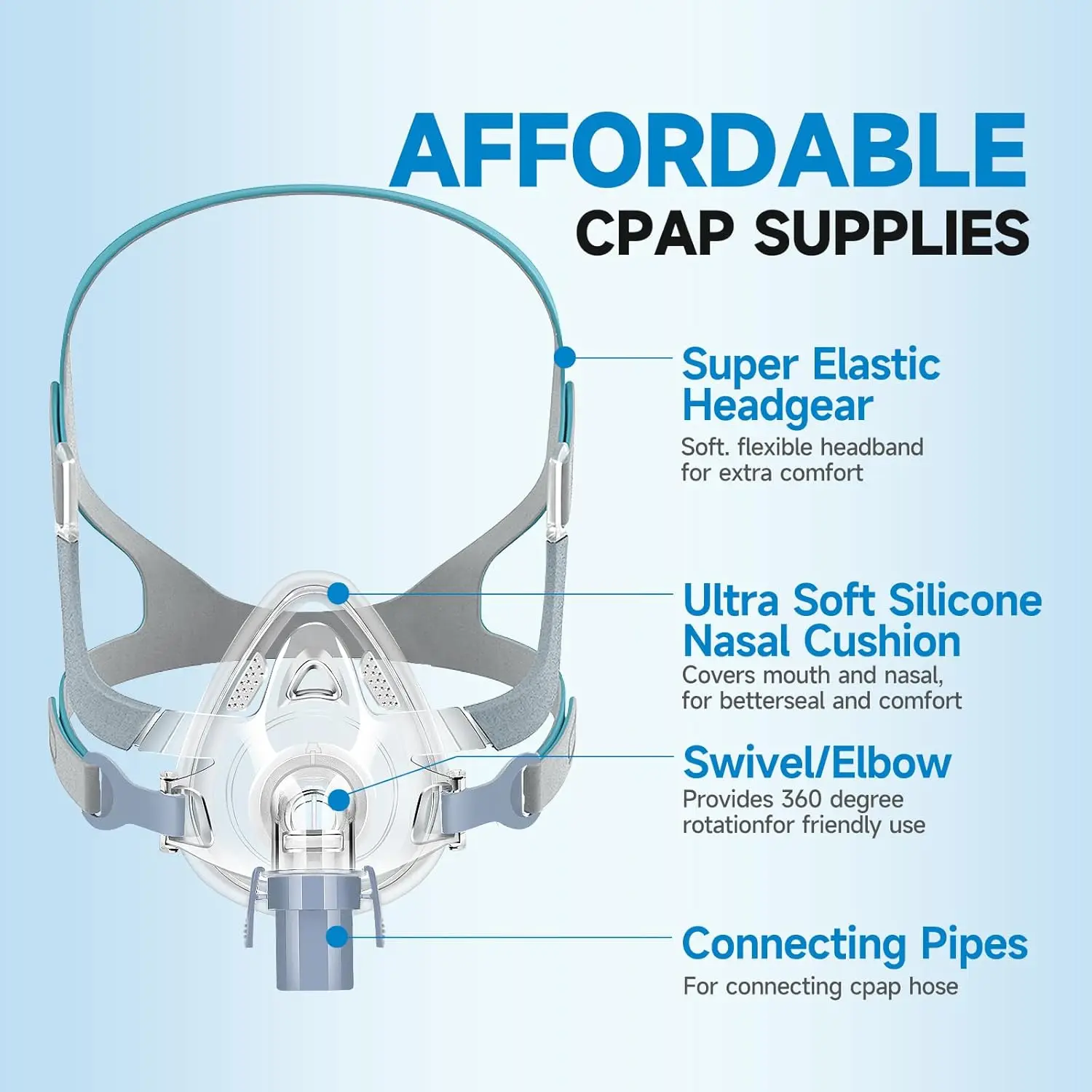 AFFORDABLE
CPAP SUPPLIES

Super Elastic Headgear
Soft. flexible headband for extra comfort

Ultra Soft Silicone Nasal Cushion
Covers mouth and nasal, for betterseal and comfort

Swivel/Elbow
Provides 360 degree rotationfor friendly use

Connecting Pipes
For connecting cpap hose